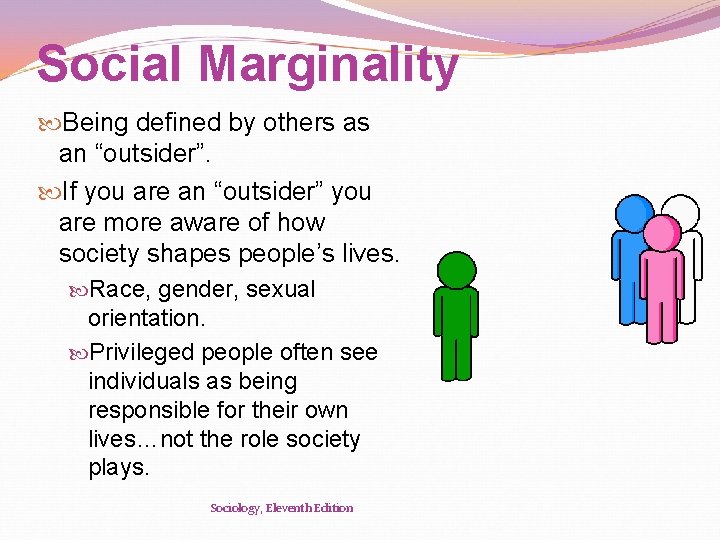 Social Marginality

Being defined by others as an “outsider”.

If you are an “outsider” you are more aware of how society shapes people’s lives.

Race, gender, sexual orientation.

Privileged people often see individuals as being responsible for their own lives…not the role society plays.

Sociology, Eleventh Edition